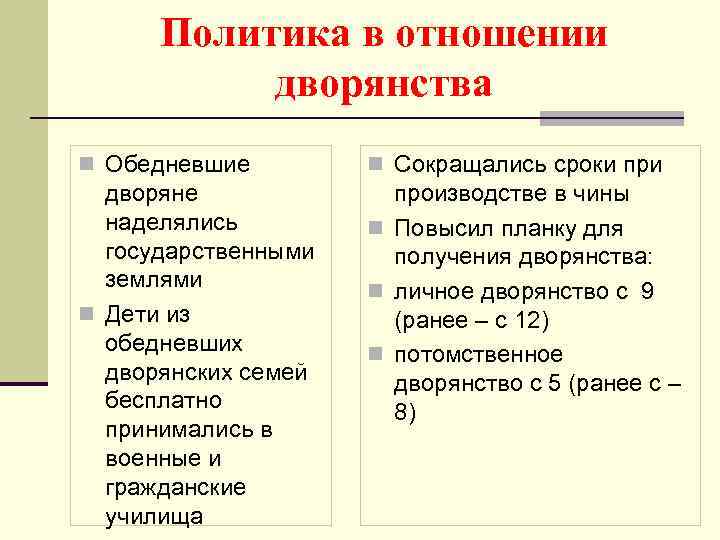 Политика в отношении дворянства

Обедневшие дворяне наделялись государственными землями

Дети из обедневших дворянских семей бесплатно принимались в военные и гражданские училища

Сокращались сроки при производстве в чины

Повысил планку для получения дворянства:

личное дворянство с 9 (ранее – с 12)

потомственное дворянство с 5 (ранее с – 8)